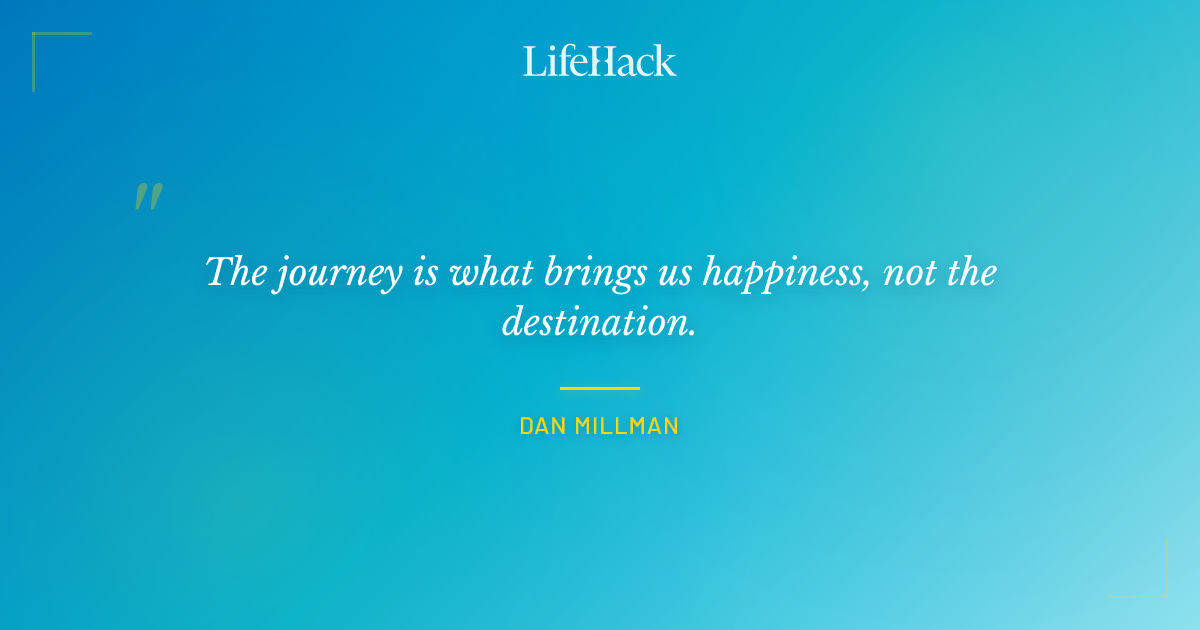 LifeHack

"

The journey is what brings us happiness, not the destination.

DAN MILLMAN